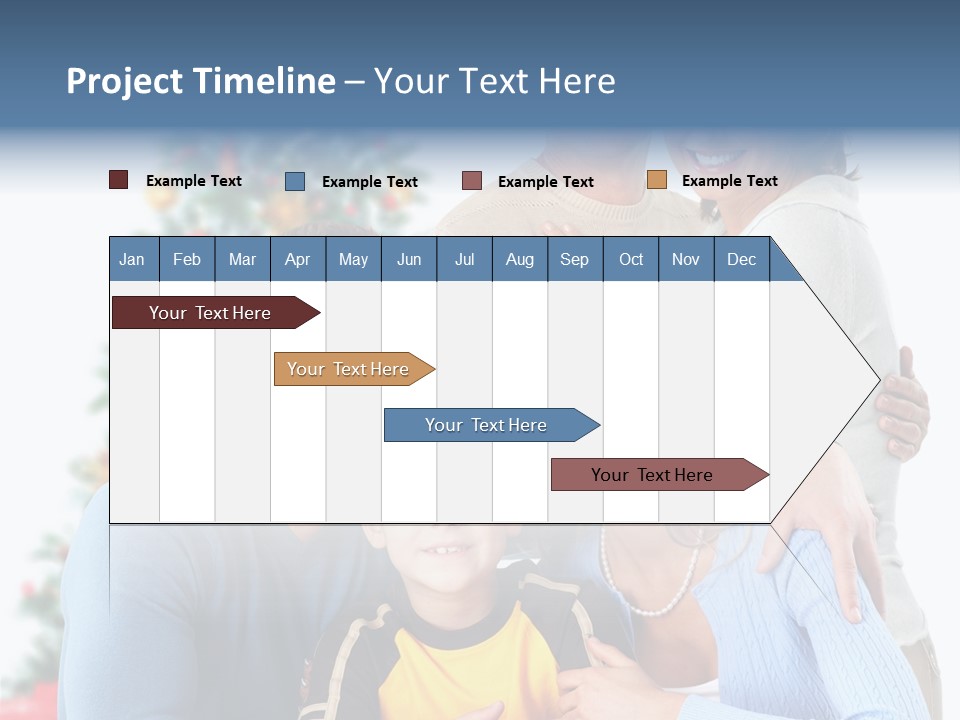 Project Timeline – Your Text Here

Example Text
Example Text
Example Text
Example Text

| Jan | Feb | Mar | Apr | May | Jun | Jul | Aug | Sep | Oct | Nov | Dec |
|---|---|---|---|---|---|---|---|---|---|---|---|

Your Text Here

Your Text Here

Your Text Here

Your Text Here